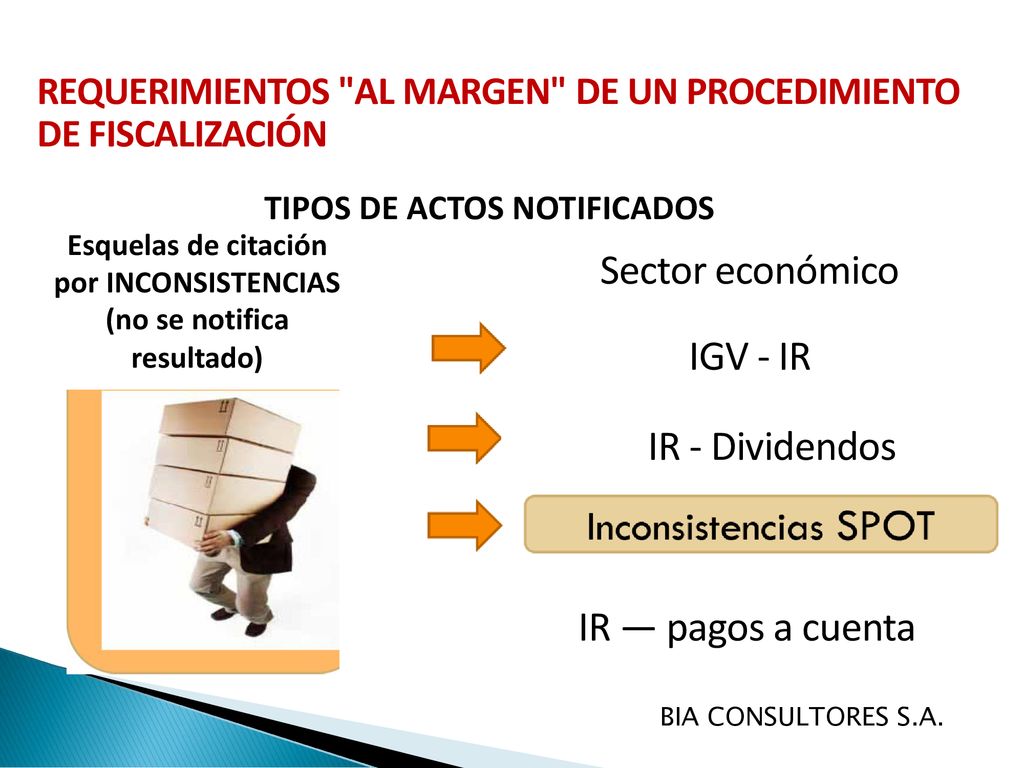 REQUERIMIENTOS "AL MARGEN" DE UN PROCEDIMIENTO DE FISCALIZACIÓN

TIPOS DE ACTOS NOTIFICADOS

Esquelas de citación por INCONSISTENCIAS (no se notifica resultado)

Sector económico

IGV - IR

IR - Dividendos

Inconsistencias SPOT

IR — pagos a cuenta

BIA CONSULTORES S.A.